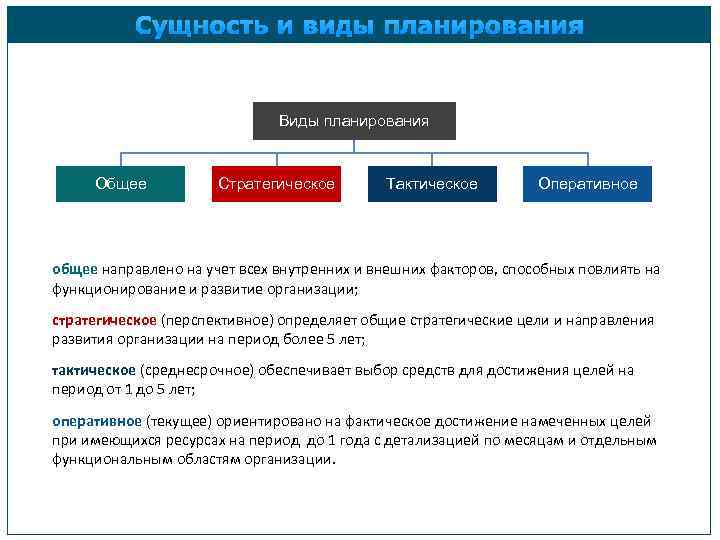 Сущность и виды планирования

Виды планирования

Общее

Стратегическое

Тактическое

Оперативное

общее направлено на учет всех внутренних и внешних факторов, способных повлиять на функционирование и развитие организации;

стратегическое (перспективное) определяет общие стратегические цели и направления развития организации на период более 5 лет;

тактическое (среднесрочное) обеспечивает выбор средств для достижения целей на период от 1 до 5 лет;

оперативное (текущее) ориентировано на фактическое достижение намеченных целей при имеющихся ресурсах на период до 1 года с детализацией по месяцам и отдельным функциональным областям организации.